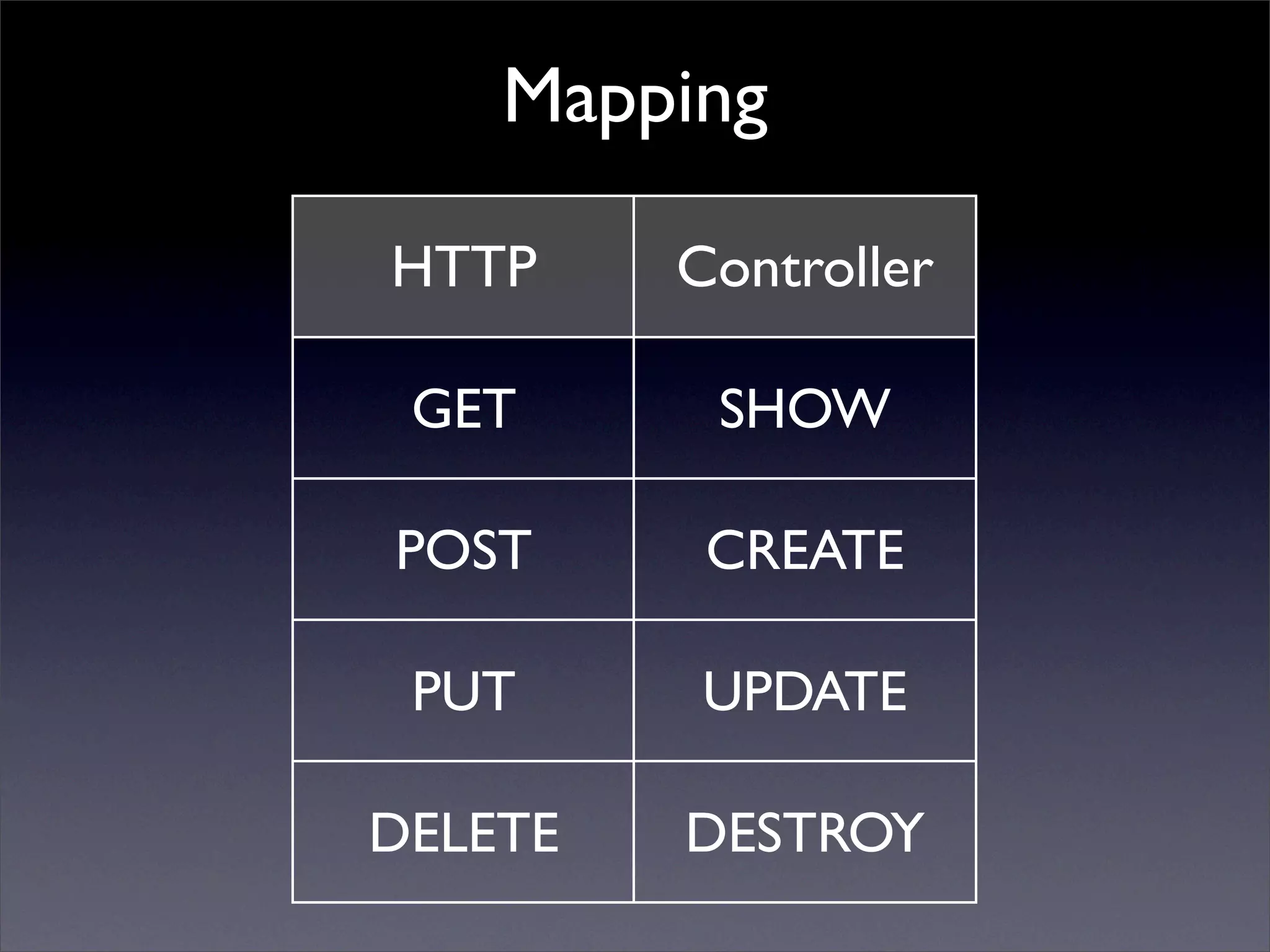 Mapping

| HTTP | Controller |
|---|---|
| GET | SHOW |
| POST | CREATE |
| PUT | UPDATE |
| DELETE | DESTROY |